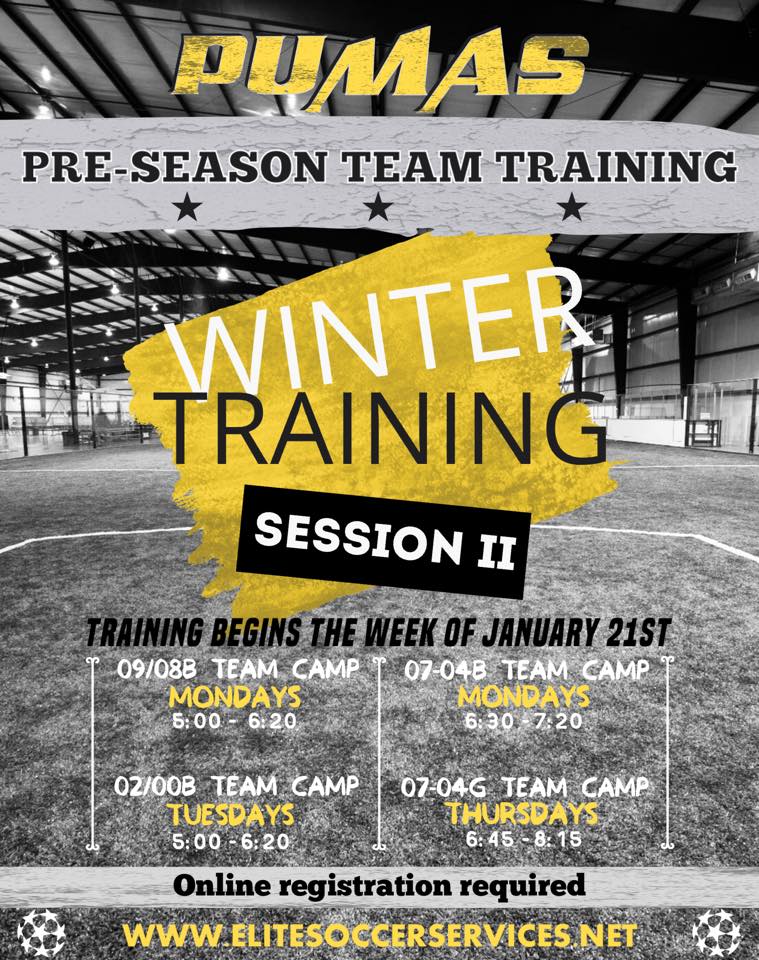 PUMAS

PRE-SEASON TEAM TRAINING

★ ★ ★

WINTER TRAINING

SESSION II

TRAINING BEGINS THE WEEK OF JANUARY 21ST

09/08B TEAM CAMP
MONDAYS
5:00 - 6:20

02/00B TEAM CAMP
TUESDAYS
5:00 - 6:20

07-04B TEAM CAMP
MONDAYS
6:30 - 7:20

07-04G TEAM CAMP
THURSDAYS
6:45 - 8:15

Online registration required

WWW.ELITESOCCERSERVICES.NET